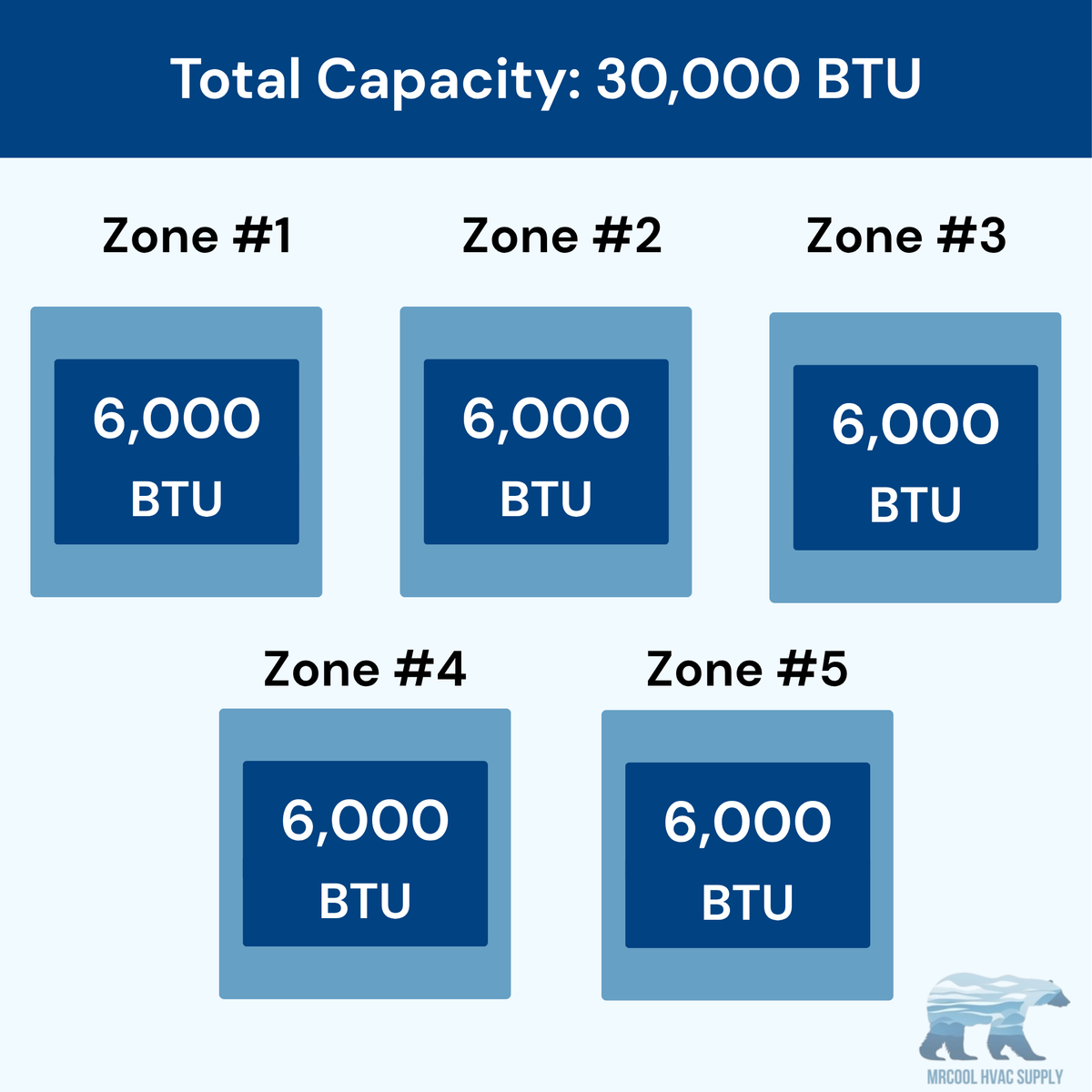 Total Capacity: 30,000 BTU

Zone #1

6,000 BTU

Zone #2

6,000 BTU

Zone #3

6,000 BTU

Zone #4

6,000 BTU

Zone #5

6,000 BTU

MRCOOL HVAC SUPPLY